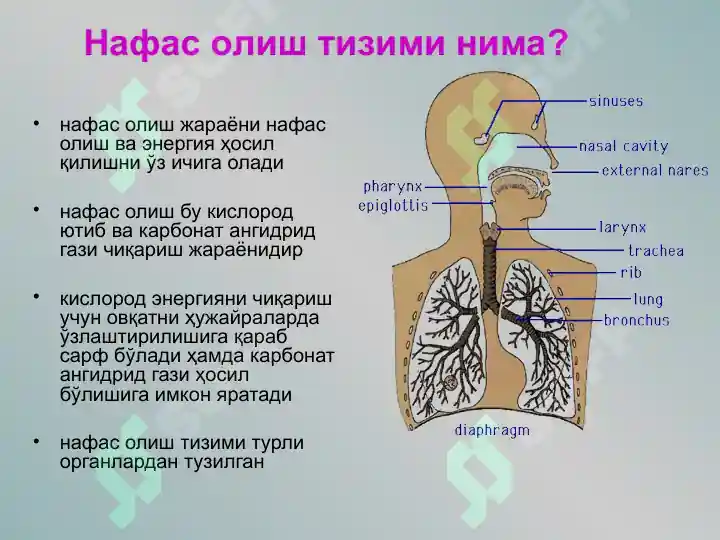 Нафас олиш тизими нима?

• нафас олиш жараёни нафас олиш ва энергия ҳосил қилишни ўз ичига олади

• нафас олиш бу кислород ютиб ва карбонат ангидрид гази чиқариш жараёнидир

• кислород энергияни чиқариш учун овқатни ҳужайраларда ўзлаштирилишига қараб сарф бўлади ҳамда карбонат ангидрид гази ҳосил бўлишига имкон яратади

• нафас олиш тизими турли органлардан тузилган

sinuses
nasal cavity
external nares
pharynx
epiglottis
larynx
trachea
rib
lung
bronchus
diaphragm